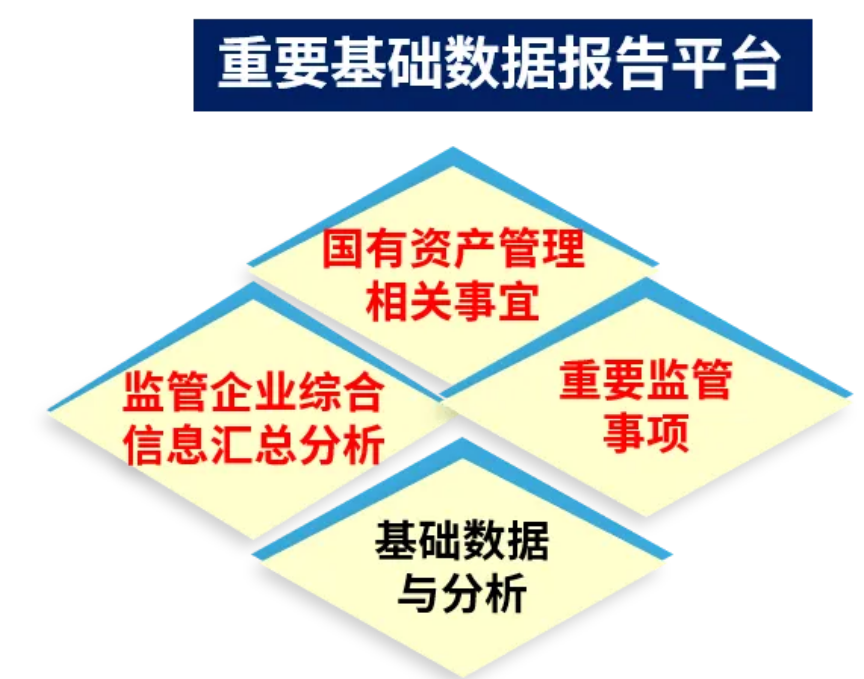 重要基础数据报告平台

国有资产管理相关事宜

监管企业综合信息汇总分析

重要监管事项

基础数据与分析